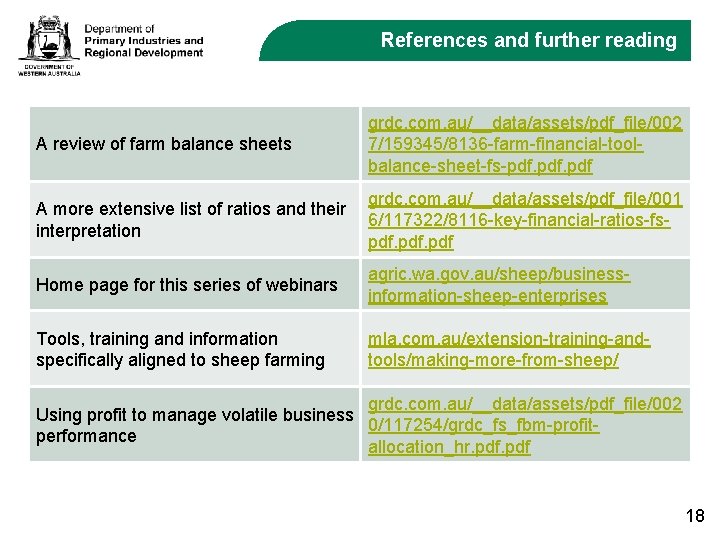 Department of Primary Industries and Regional Development

GOVERNMENT OF WESTERN AUSTRALIA

References and further reading

| | |
|---|---|
| A review of farm balance sheets | grdc.com.au/__data/assets/pdf_file/0027/159345/8136-farm-financial-tool-balance-sheet-fs-pdf.pdf.pdf |
| A more extensive list of ratios and their interpretation | grdc.com.au/__data/assets/pdf_file/0016/117322/8116-key-financial-ratios-fs-pdf.pdf.pdf |
| Home page for this series of webinars | agric.wa.gov.au/sheep/business-information-sheep-enterprises |
| Tools, training and information specifically aligned to sheep farming | mla.com.au/extension-training-and-tools/making-more-from-sheep/ |
| Using profit to manage volatile business performance | grdc.com.au/__data/assets/pdf_file/0020/117254/grdc_fs_fbm-profit-allocation_hr.pdf.pdf |

18